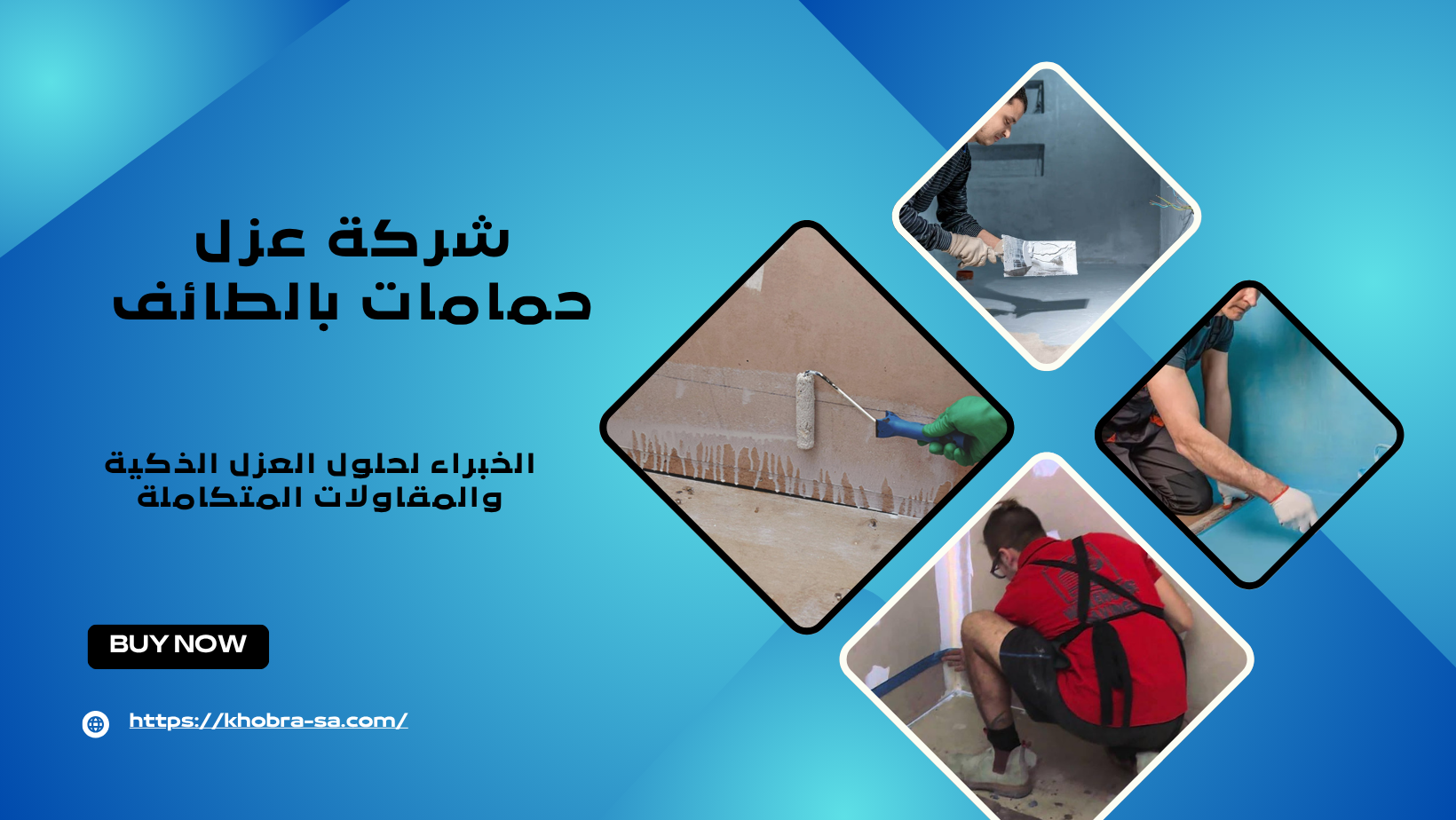 شركة عزل حمامات بالطائف

الخبراء لحلول العزل الذكية والمقاولات المتكاملة

BUY NOW

https://khobra-sa.com/